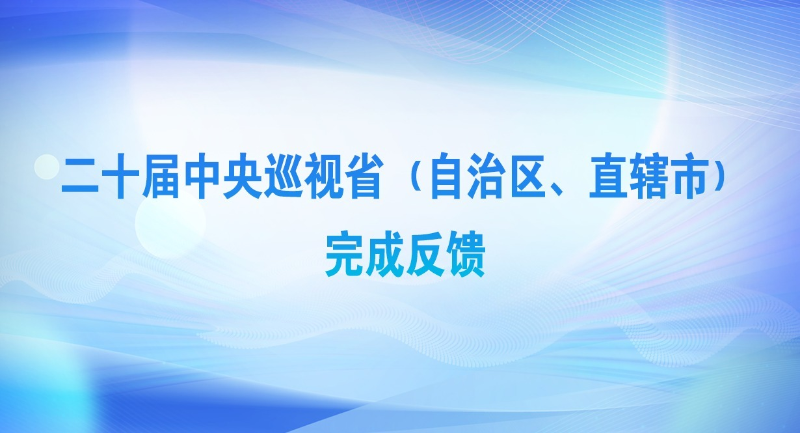 二十届中央巡视省（自治区、直辖市）

完成反馈